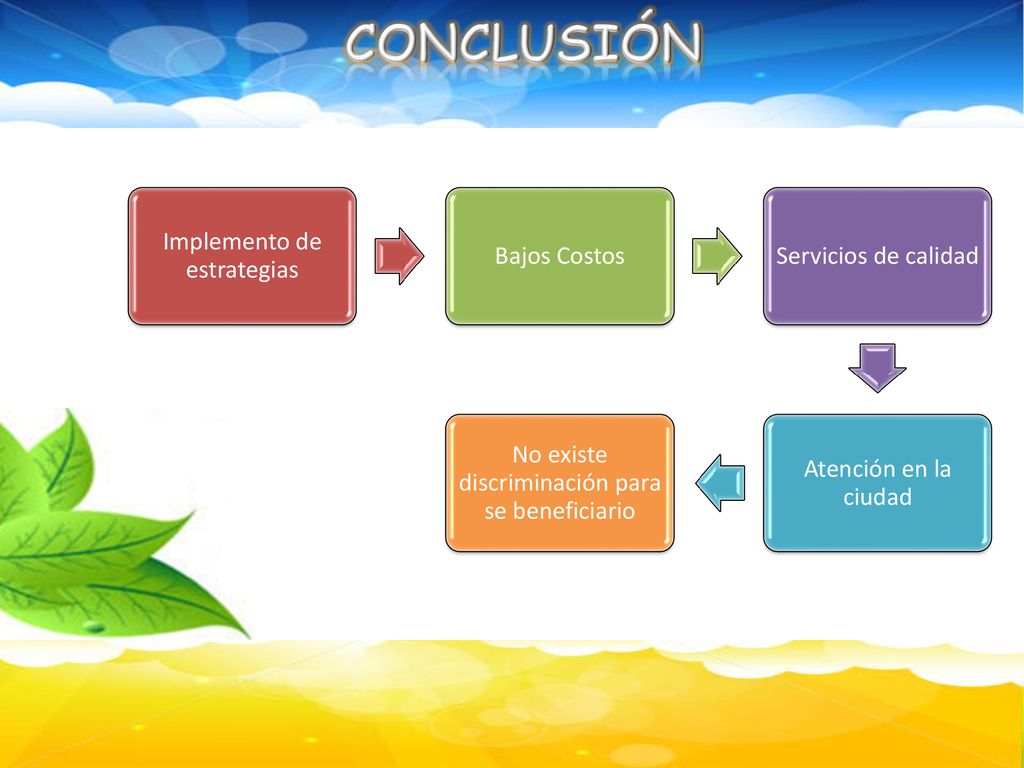 CONCLUSIÓN

Implemento de estrategias

Bajos Costos

Servicios de calidad

Atención en la ciudad

No existe discriminación para se beneficiario